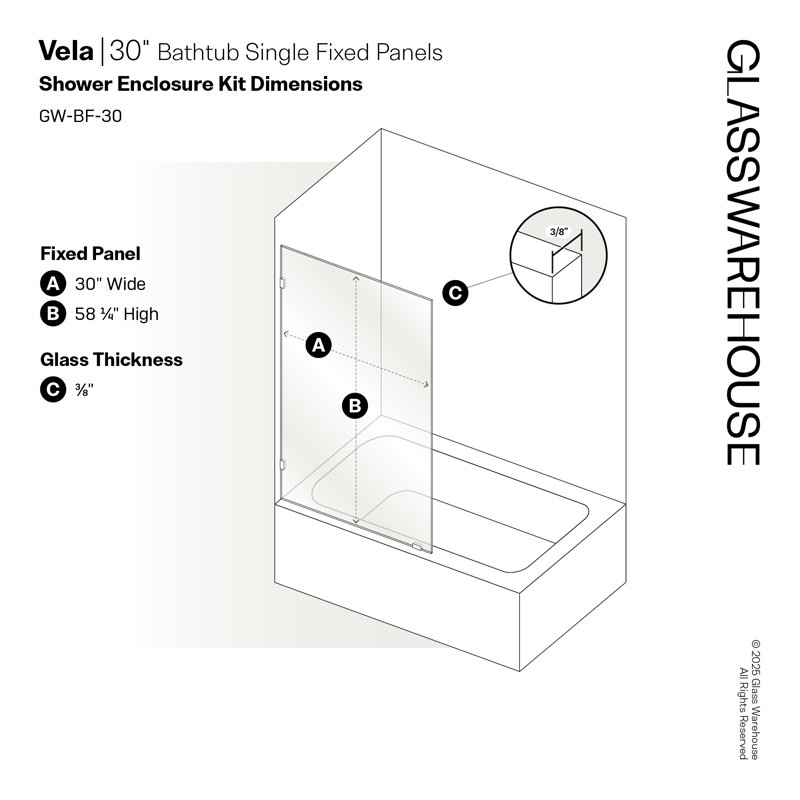 Vela | 30" Bathtub Single Fixed Panels
Shower Enclosure Kit Dimensions
GW-BF-30

Fixed Panel
A 30" Wide
B 58 ¼" High

Glass Thickness
C ⅜"

A
B
C
3/8"

GLASSWAREHOUSE

© 2025 Glass Warehouse
All Rights Reserved